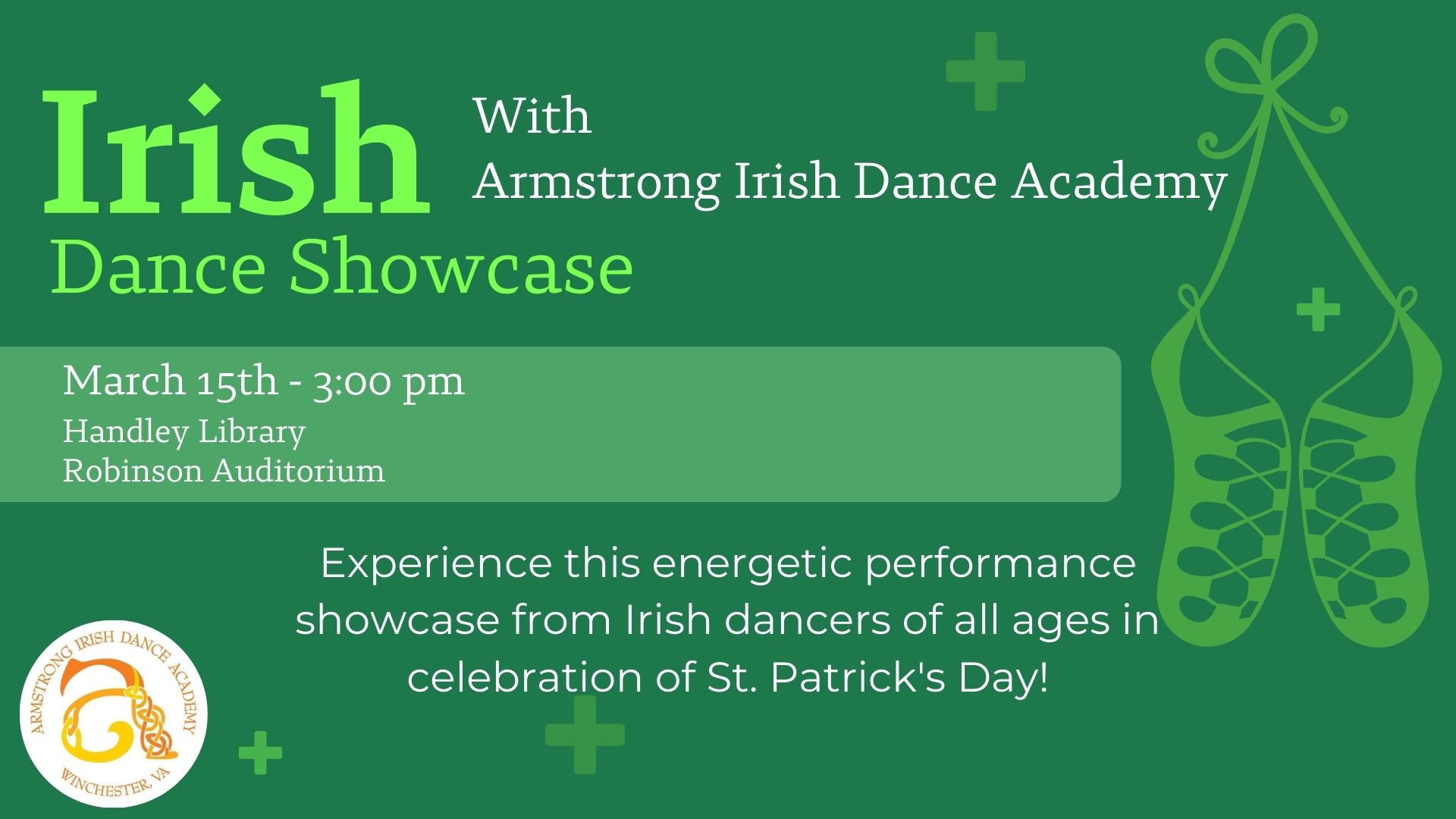 Irish
Dance Showcase

With
Armstrong Irish Dance Academy

March 15th - 3:00 pm
Handley Library
Robinson Auditorium

Experience this energetic performance showcase from Irish dancers of all ages in celebration of St. Patrick's Day!

ARMSTRONG IRISH DANCE ACADEMY
WINCHESTER, VA